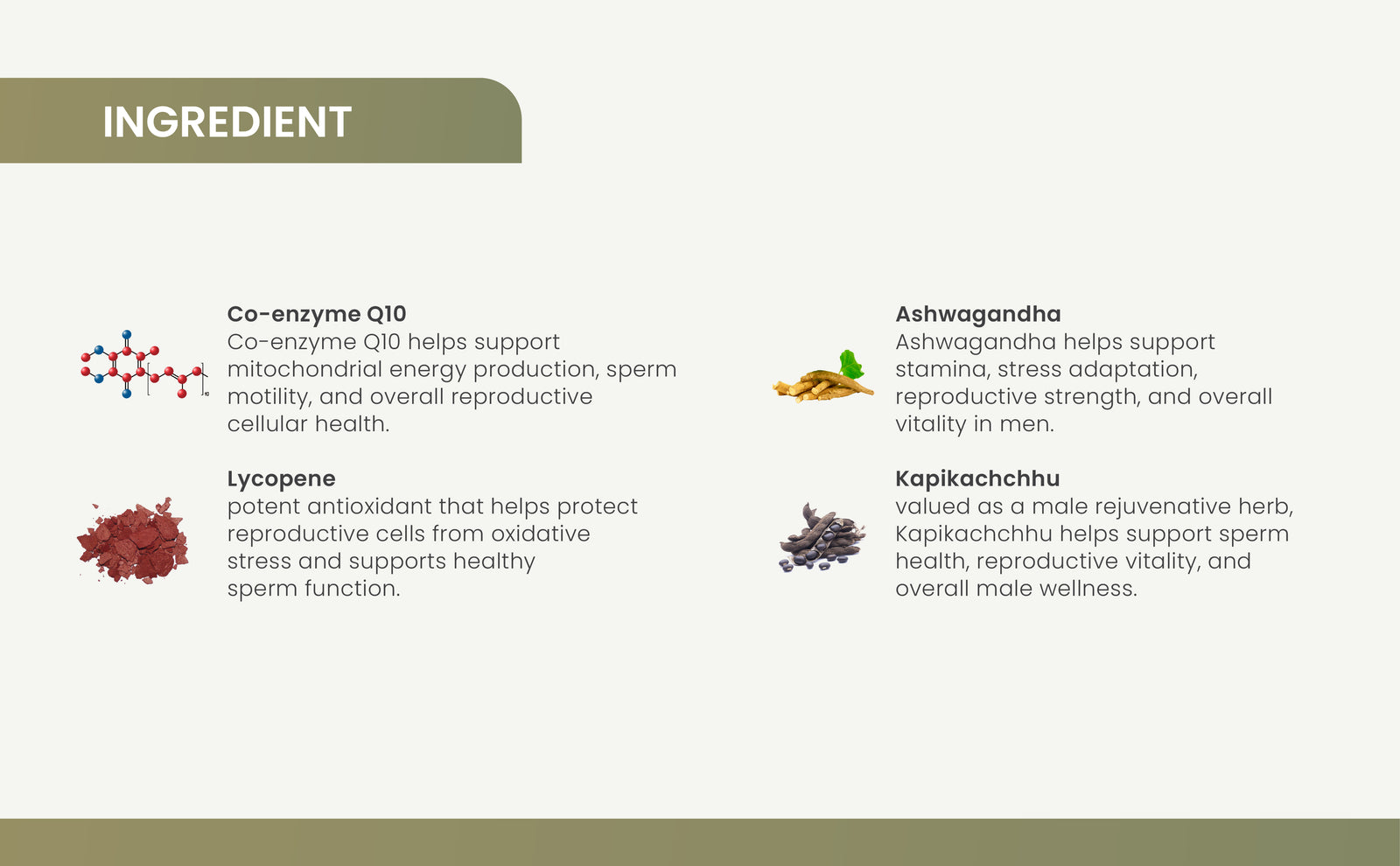 INGREDIENT

Co-enzyme Q10
Co-enzyme Q10 helps support mitochondrial energy production, sperm motility, and overall reproductive cellular health.

Lycopene
potent antioxidant that helps protect reproductive cells from oxidative stress and supports healthy sperm function.

Ashwagandha
Ashwagandha helps support stamina, stress adaptation, reproductive strength, and overall vitality in men.

Kapikachchhu
valued as a male rejuvenative herb, Kapikachchhu helps support sperm health, reproductive vitality, and overall male wellness.